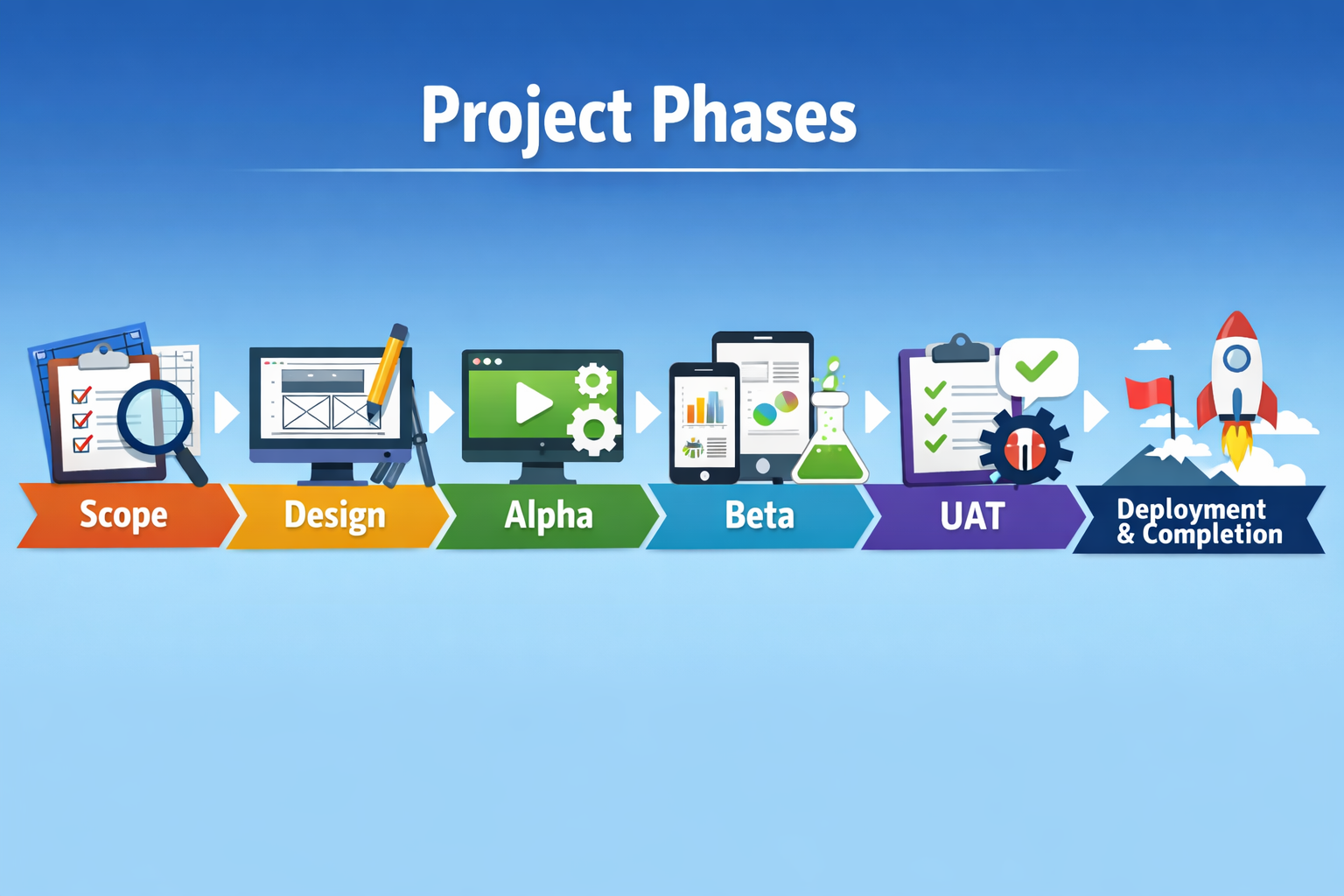 Project Phases

Scope

Design

Alpha

Beta

UAT

Deployment & Completion